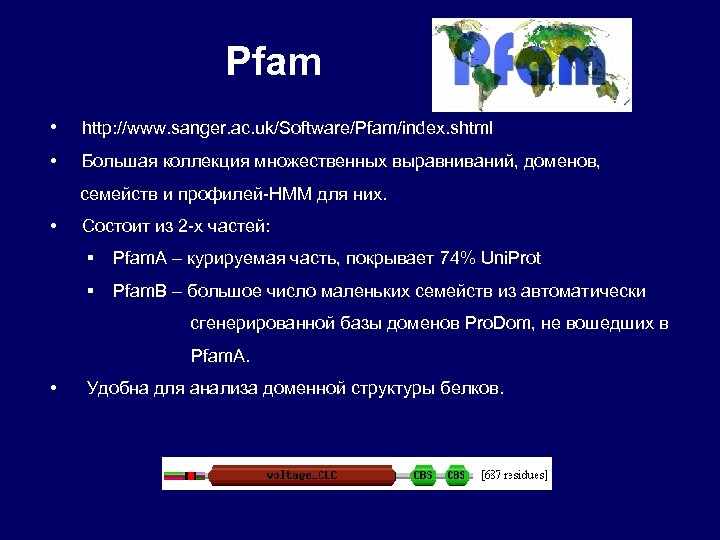 Pfam

Pfam

• http://www.sanger.ac.uk/Software/Pfam/index.shtml

• Большая коллекция множественных выравниваний, доменов, семейств и профилей-HMM для них.

• Состоит из 2-х частей:

▪ PfamA – курируемая часть, покрывает 74% UniProt

▪ PfamB – большое число маленьких семейств из автоматически сгенерированной базы доменов ProDom, не вошедших в PfamA.

• Удобна для анализа доменной структуры белков.

voltage_CLC CBS CBS [687 residues]